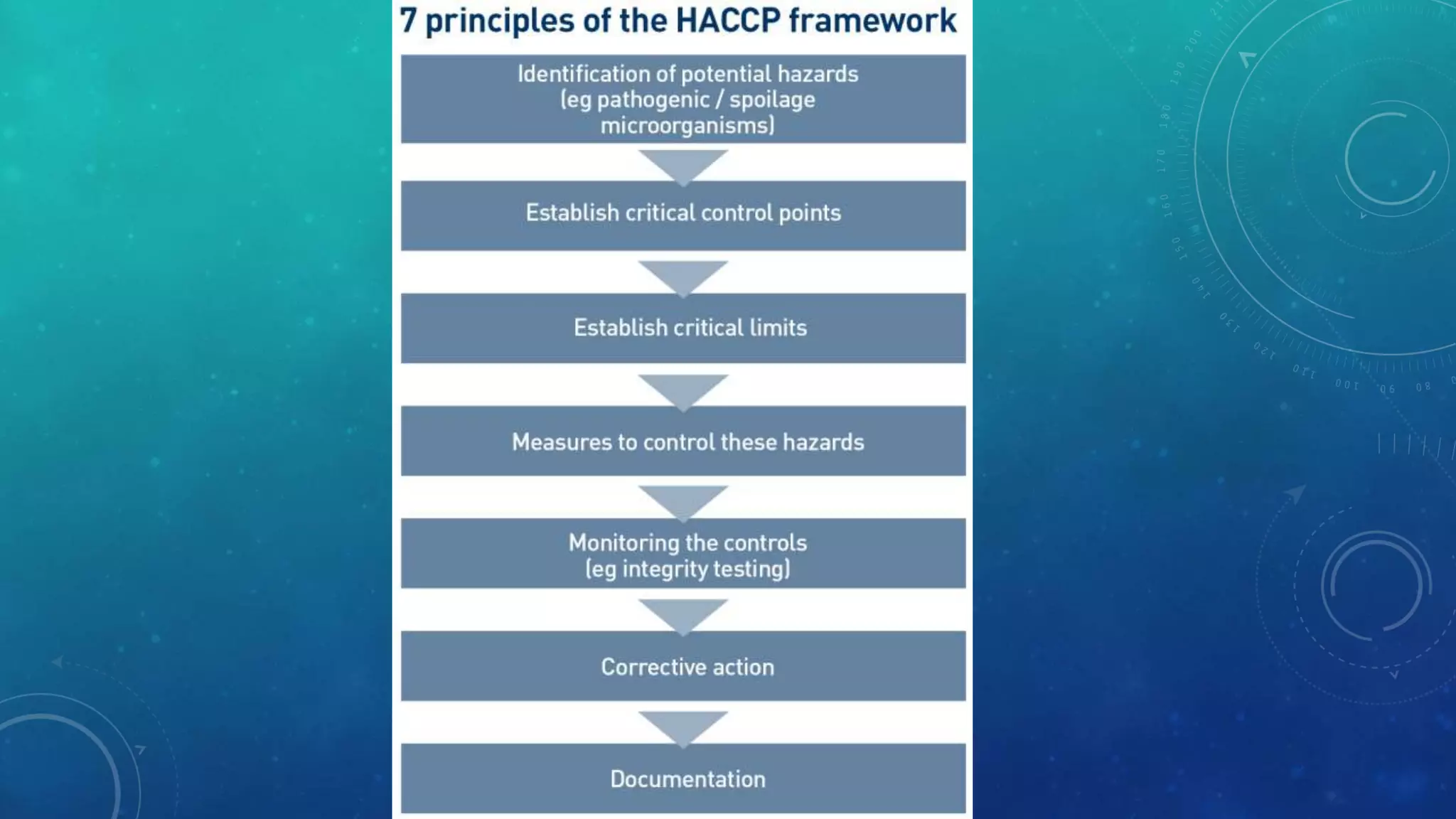 7 principles of the HACCP framework

Identification of potential hazards (eg pathogenic / spoilage microorganisms)

Establish critical control points

Establish critical limits

Measures to control these hazards

Monitoring the controls (eg integrity testing)

Corrective action

Documentation